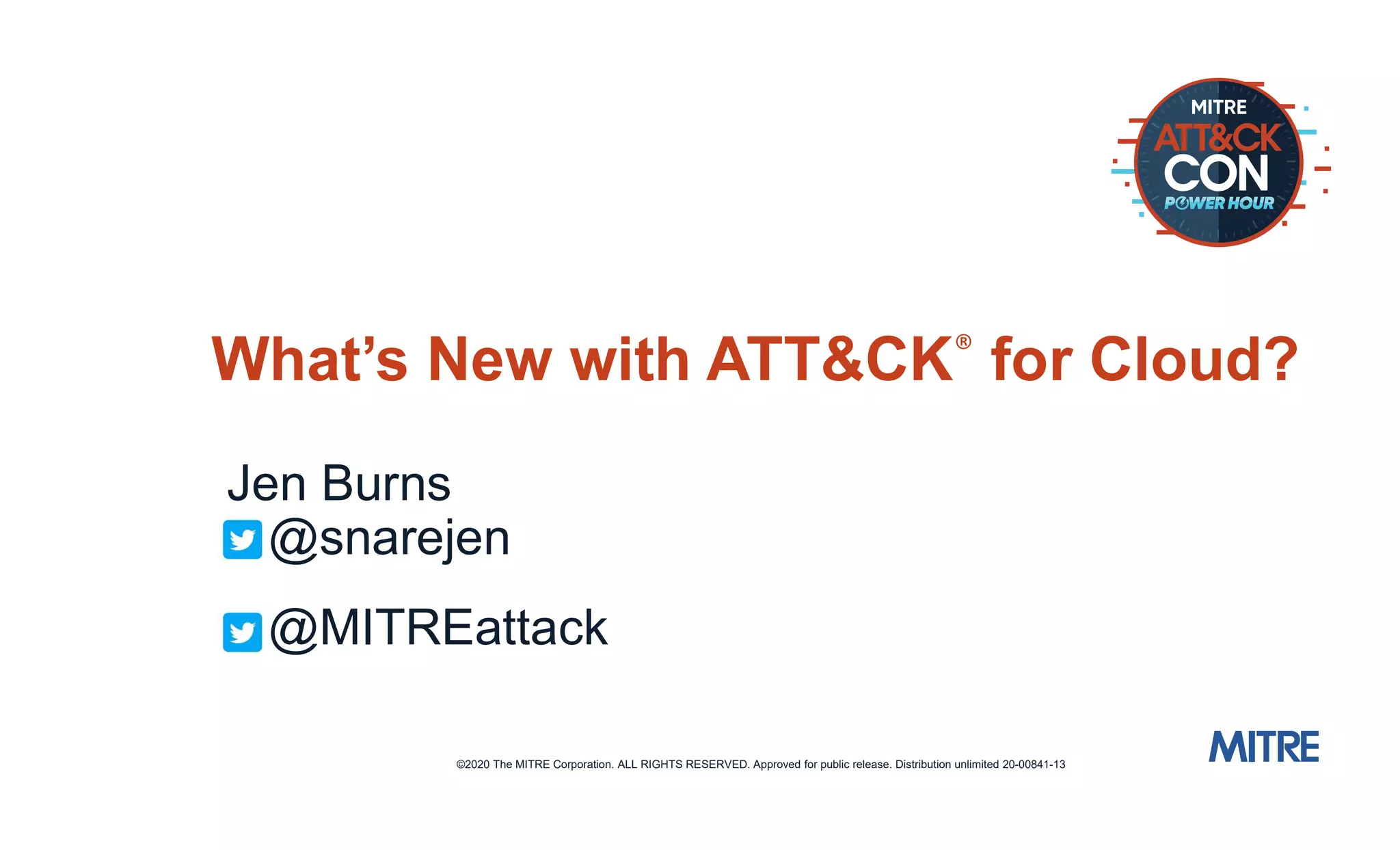 MITRE
ATT&CK
CON
POWER HOUR

What's New with ATT&CK® for Cloud?

Jen Burns
@snarejen

@MITREattack

©2020 The MITRE Corporation. ALL RIGHTS RESERVED. Approved for public release. Distribution unlimited 20-00841-13

MITRE